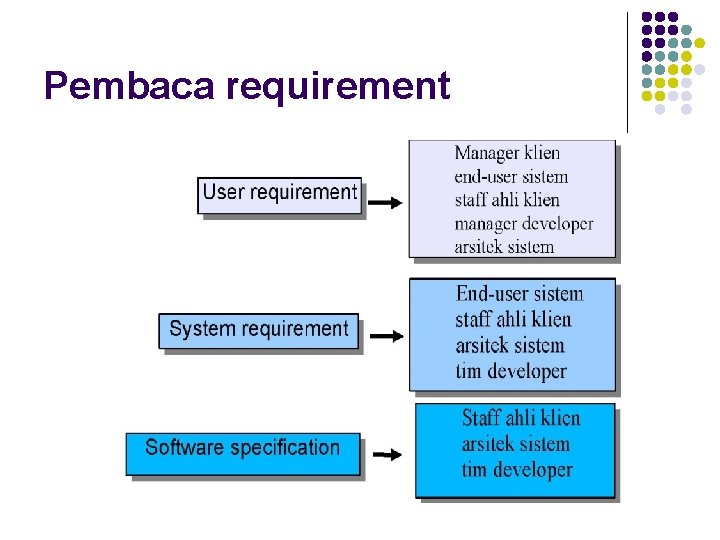 Pembaca requirement

User requirement

Manager klien
end-user sistem
staff ahli klien
manager developer
arsitek sistem

System requirement

End-user sistem
staff ahli klien
arsitek sistem
tim developer

Software specification

Staff ahli klien
arsitek sistem
tim developer